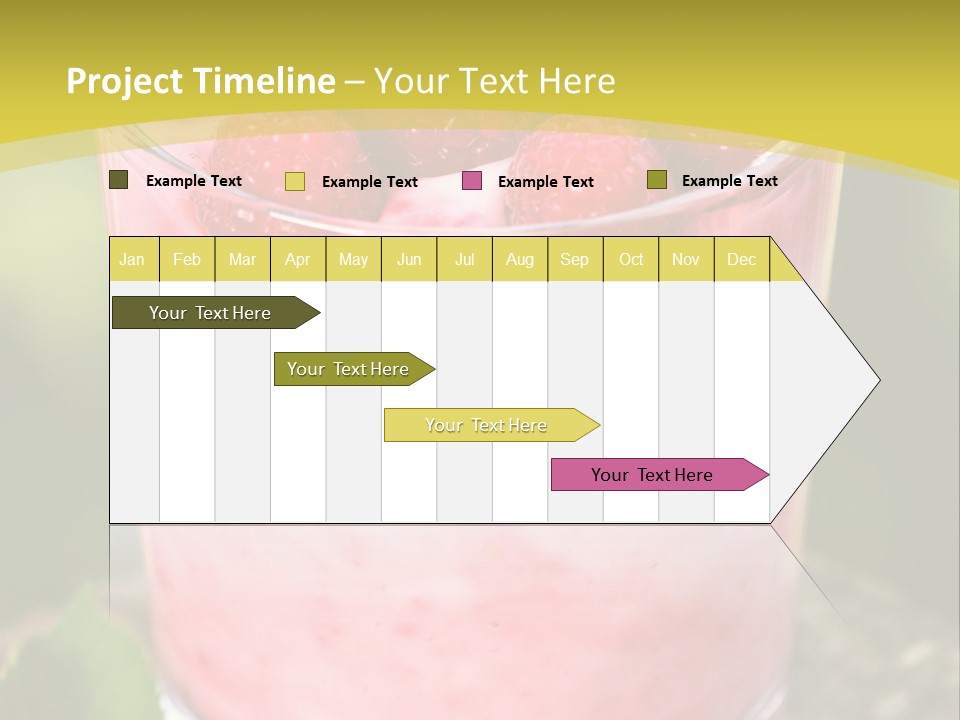 Project Timeline – Your Text Here

Example Text
Example Text
Example Text
Example Text

| Jan | Feb | Mar | Apr | May | Jun | Jul | Aug | Sep | Oct | Nov | Dec |
|---|---|---|---|---|---|---|---|---|---|---|---|

Your Text Here

Your Text Here

Your Text Here

Your Text Here